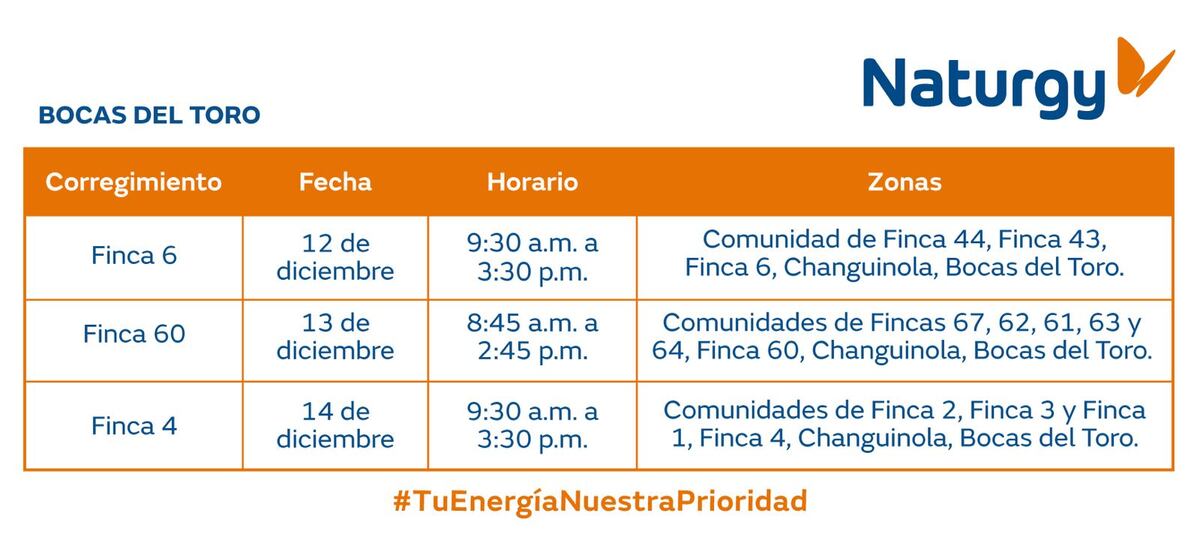 Naturgy

BOCAS DEL TORO

| Corregimiento | Fecha | Horario | Zonas |
|---|---|---|---|
| Finca 6 | 12 de diciembre | 9:30 a.m. a 3:30 p.m. | Comunidad de Finca 44, Finca 43, Finca 6, Changuinola, Bocas del Toro. |
| Finca 60 | 13 de diciembre | 8:45 a.m. a 2:45 p.m. | Comunidades de Fincas 67, 62, 61, 63 y 64, Finca 60, Changuinola, Bocas del Toro. |
| Finca 4 | 14 de diciembre | 9:30 a.m. a 3:30 p.m. | Comunidades de Finca 2, Finca 3 y Finca 1, Finca 4, Changuinola, Bocas del Toro. |

#TuEnergíaNuestraPrioridad